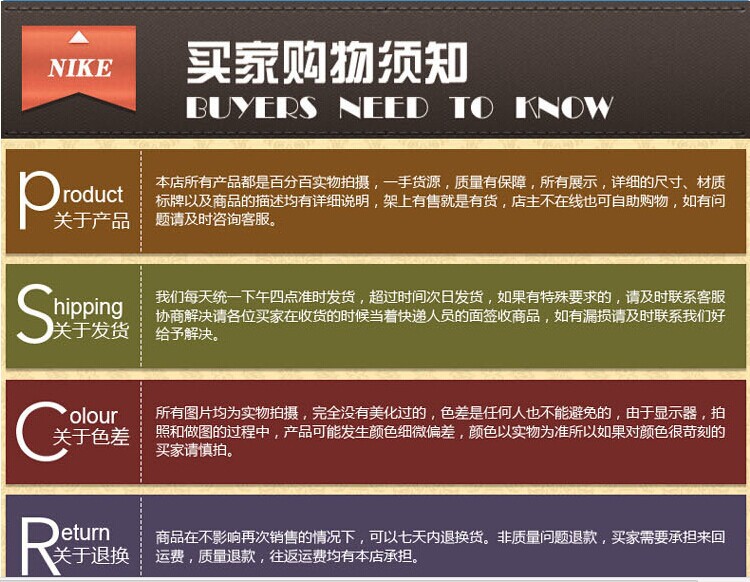 NIKE

买家购物须知
BUYERS NEED TO KNOW

Product
关于产品

本店所有产品都是百分百实物拍摄，一手货源，质量有保障，所有展示，详细的尺寸、材质标牌以及商品的描述均有详细说明，架上有售就是有货，店主不在线也可自助购物，如有问题请及时咨询客服。

Shipping
关于发货

我们每天统一下午四点准时发货，超过时间次日发货，如果有特殊要求的，请及时联系客服协商解决请各位买家在收货的时候当着快递人员的面签收商品，如有漏损请及时联系我们好给予解决。

Colour
关于色差

所有图片均为实物拍摄，完全没有美化过的，色差是任何人也不能避免的，由于显示器，拍照和做图的过程中，产品可能发生颜色细微偏差，颜色以实物为准所以如果对颜色很苛刻的买家请慎拍。

Return
关于退换

商品在不影响再次销售的情况下，可以七天内退换货。非质量问题退款，买家需要承担来回运费，质量退款，往返运费均有本店承担。